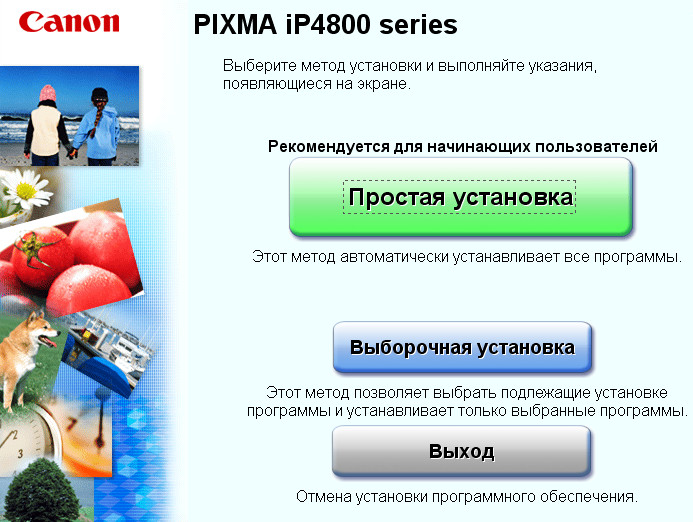 Canon

PIXMA iP4800 series

Выберите метод установки и выполняйте указания, появляющиеся на экране.

Рекомендуется для начинающих пользователей

Простая установка

Этот метод автоматически устанавливает все программы.

Выборочная установка

Этот метод позволяет выбрать подлежащие установке программы и устанавливает только выбранные программы.

Выход

Отмена установки программного обеспечения.